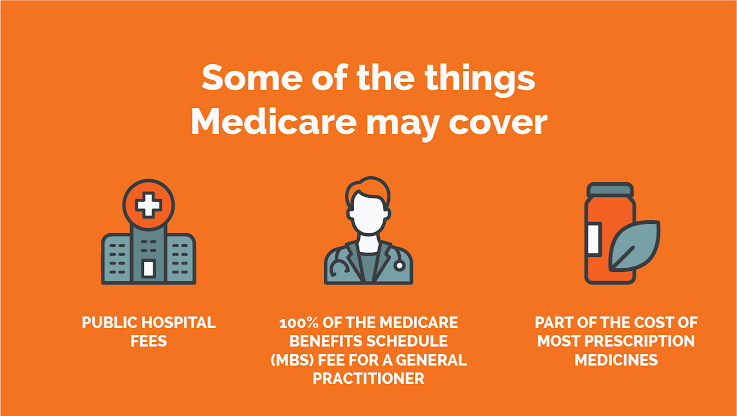 Some of the things Medicare may cover

PUBLIC HOSPITAL FEES

100% OF THE MEDICARE BENEFITS SCHEDULE (MBS) FEE FOR A GENERAL PRACTITIONER

PART OF THE COST OF MOST PRESCRIPTION MEDICINES